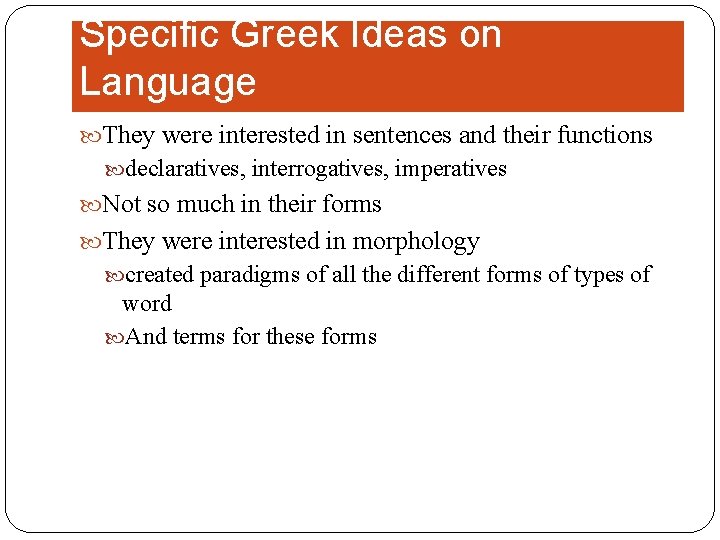 Specific Greek Ideas on Language

They were interested in sentences and their functions

declaratives, interrogatives, imperatives

Not so much in their forms

They were interested in morphology

created paradigms of all the different forms of types of word

And terms for these forms